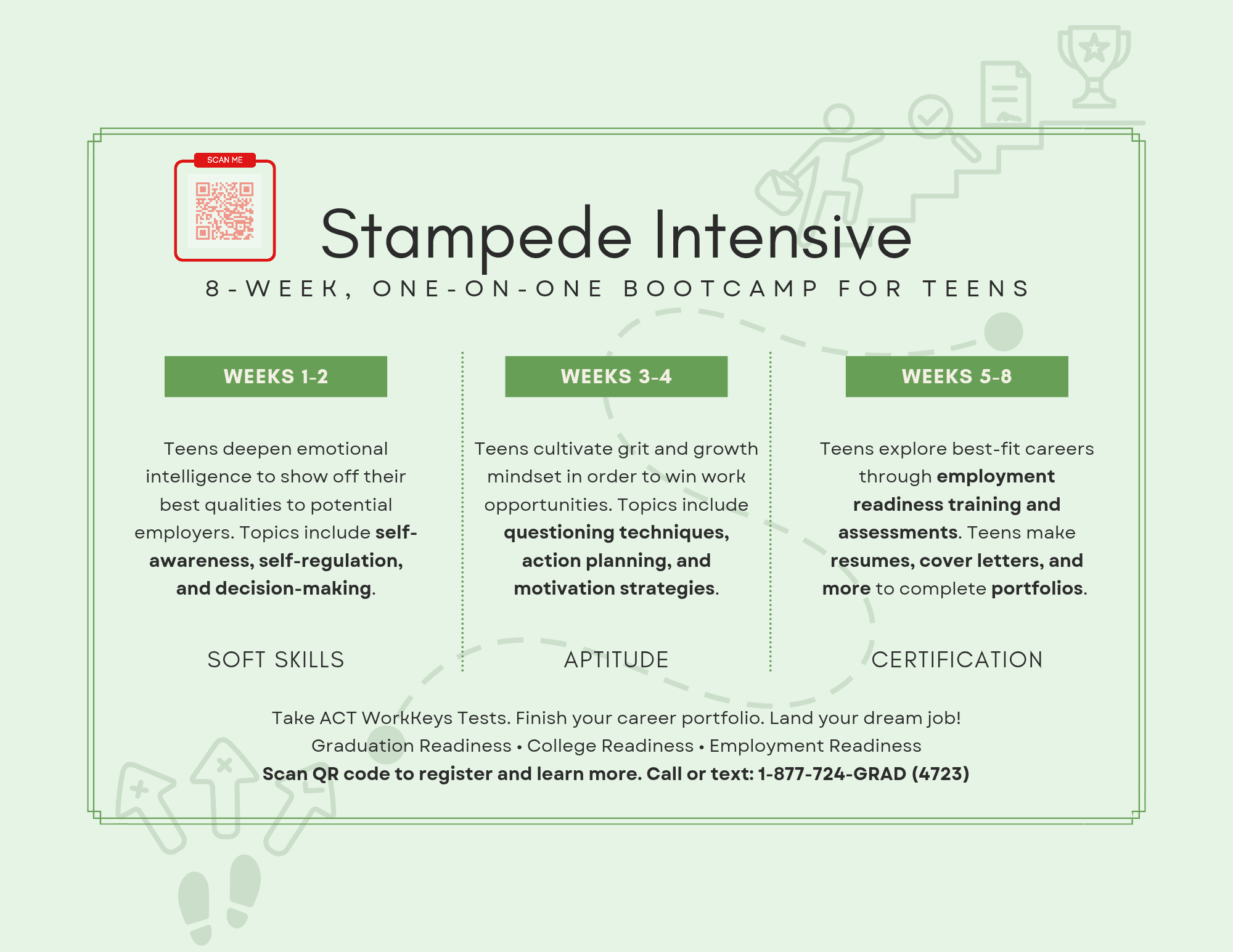 SCAN ME

Stampede Intensive

8-WEEK, ONE-ON-ONE BOOTCAMP FOR TEENS

WEEKS 1-2

Teens deepen emotional intelligence to show off their best qualities to potential employers. Topics include self-awareness, self-regulation, and decision-making.

SOFT SKILLS

WEEKS 3-4

Teens cultivate grit and growth mindset in order to win work opportunities. Topics include questioning techniques, action planning, and motivation strategies.

APTITUDE

WEEKS 5-8

Teens explore best-fit careers through employment readiness training and assessments. Teens make resumes, cover letters, and more to complete portfolios.

CERTIFICATION

Take ACT WorkKeys Tests. Finish your career portfolio. Land your dream job!
Graduation Readiness • College Readiness • Employment Readiness
Scan QR code to register and learn more. Call or text: 1-877-724-GRAD (4723)